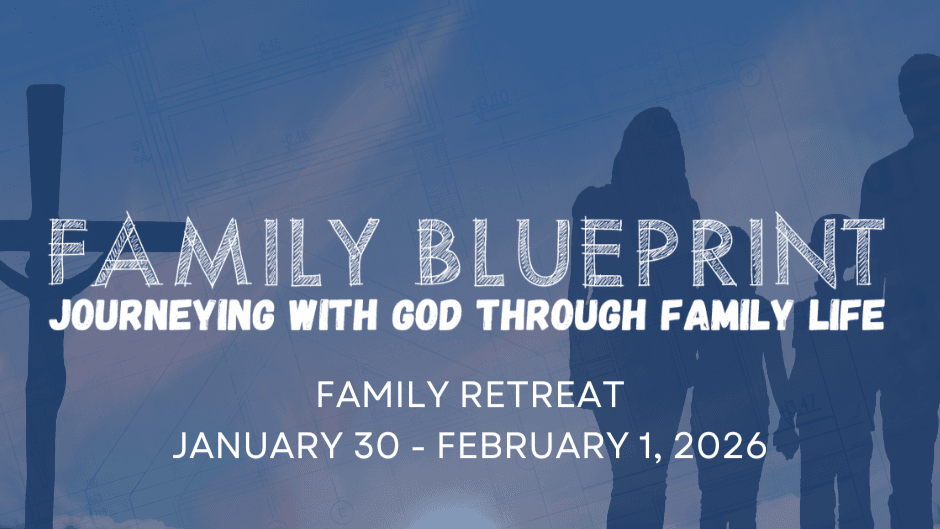 FAMILY BLUEPRINT
JOURNEYING WITH GOD THROUGH FAMILY LIFE

FAMILY RETREAT
JANUARY 30 - FEBRUARY 1, 2026